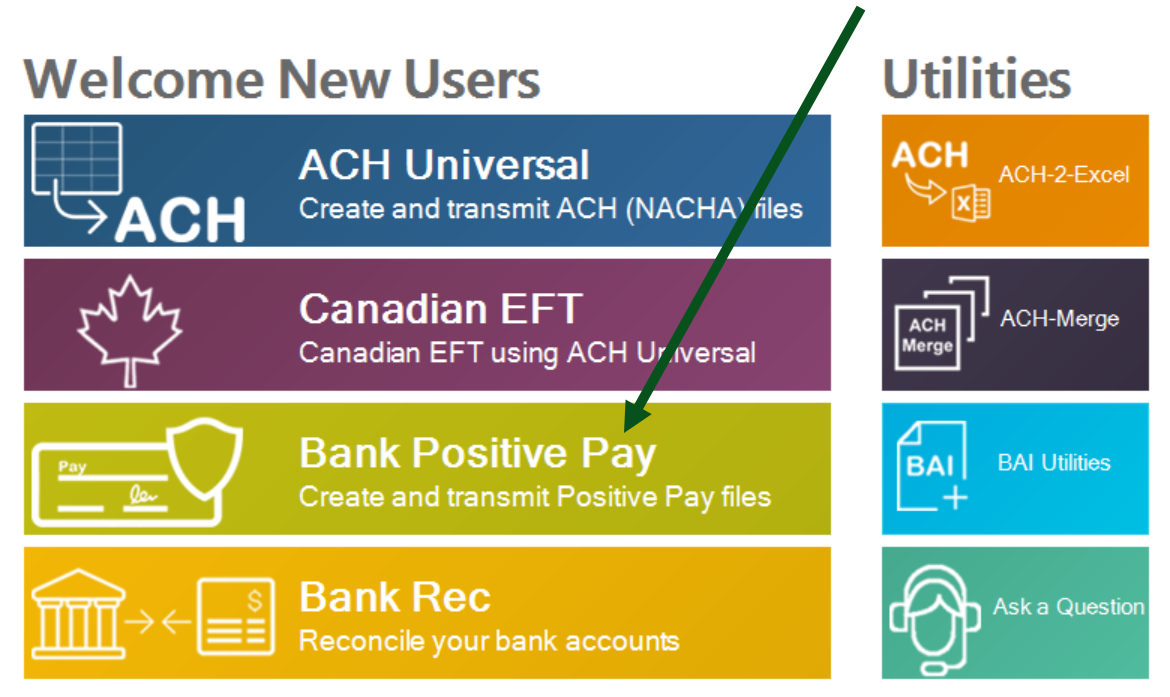 Welcome New Users

ACH

ACH Universal
Create and transmit ACH (NACHA) files

Canadian EFT
Canadian EFT using ACH Universal

Pay

Bank Positive Pay
Create and transmit Positive Pay files

$

Bank Rec
Reconcile your bank accounts

Utilities

ACH

ACH-2-Excel

ACH Merge

ACH-Merge

BAI

BAI Utilities

Ask a Question